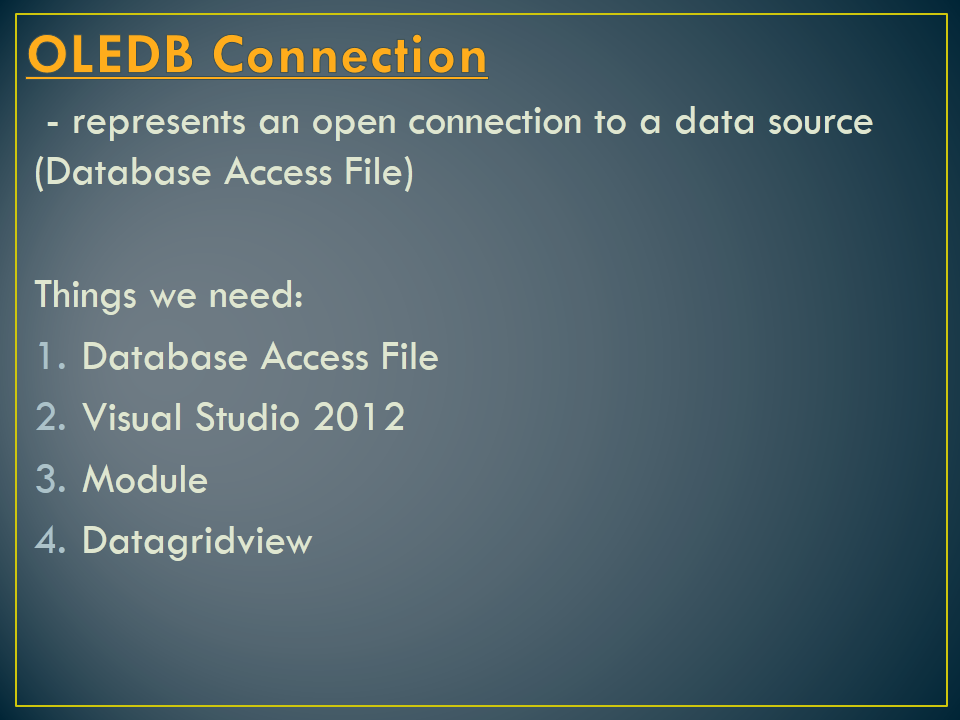 OLEDB Connection

- represents an open connection to a data source (Database Access File)

Things we need:
1. Database Access File
2. Visual Studio 2012
3. Module
4. Datagridview